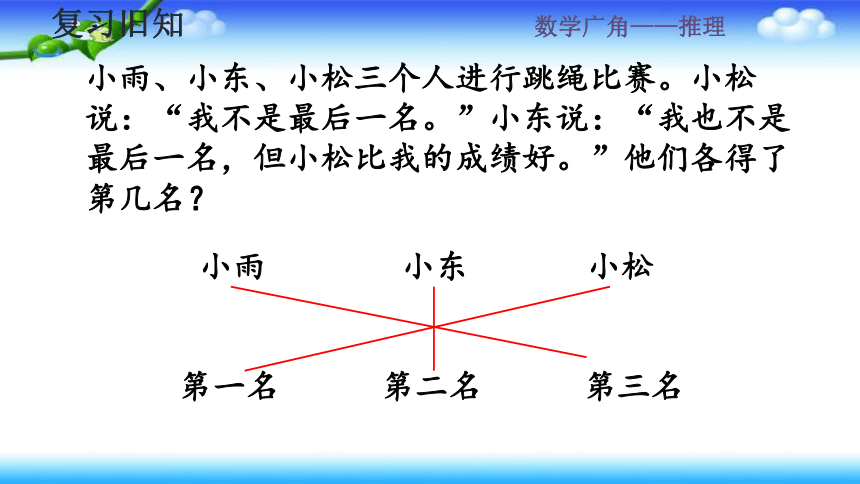 复习旧知

数学广角——推理

小雨、小东、小松三个人进行跳绳比赛。小松说：“我不是最后一名。”小东说：“我也不是最后一名，但小松比我的成绩好。”他们各得了第几名？

小雨　小东　小松

第一名　第二名　第三名